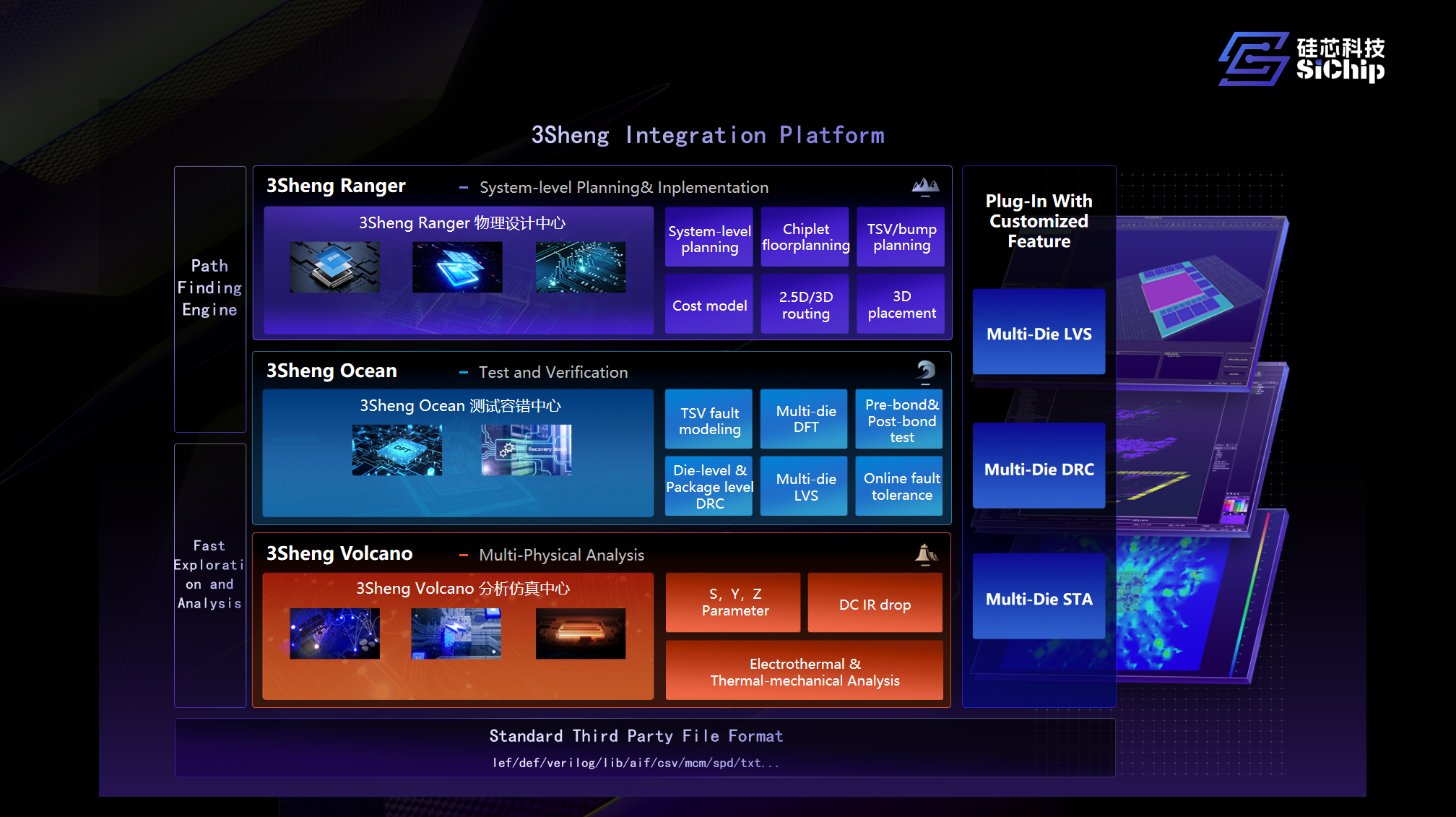 硅芯科技
SiChip

3Sheng Integration Platform

Path Finding Engine

Fast Exploration and Analysis

3Sheng Ranger – System-level Planning& Inplementation

3Sheng Ranger 物理设计中心

System-level planning

Chiplet floorplanning

TSV/bump planning

Cost model

2.5D/3D routing

3D placement

3Sheng Ocean – Test and Verification

3Sheng Ocean 测试容错中心

DFT

Recovery

TSV fault modeling

Multi-die DFT

Pre-bond& Post-bond test

Die-level & Package level DRC

Multi-die LVS

Online fault tolerance

3Sheng Volcano – Multi-Physical Analysis

3Sheng Volcano 分析仿真中心

S, Y, Z Parameter

DC IR drop

Electrothermal & Thermal-mechanical Analysis

Plug-In With Customized Feature

Multi-Die LVS

Multi-Die DRC

Multi-Die STA

Standard Third Party File Format

lef/def/verilog/lib/aif/csv/mcm/spd/txt...